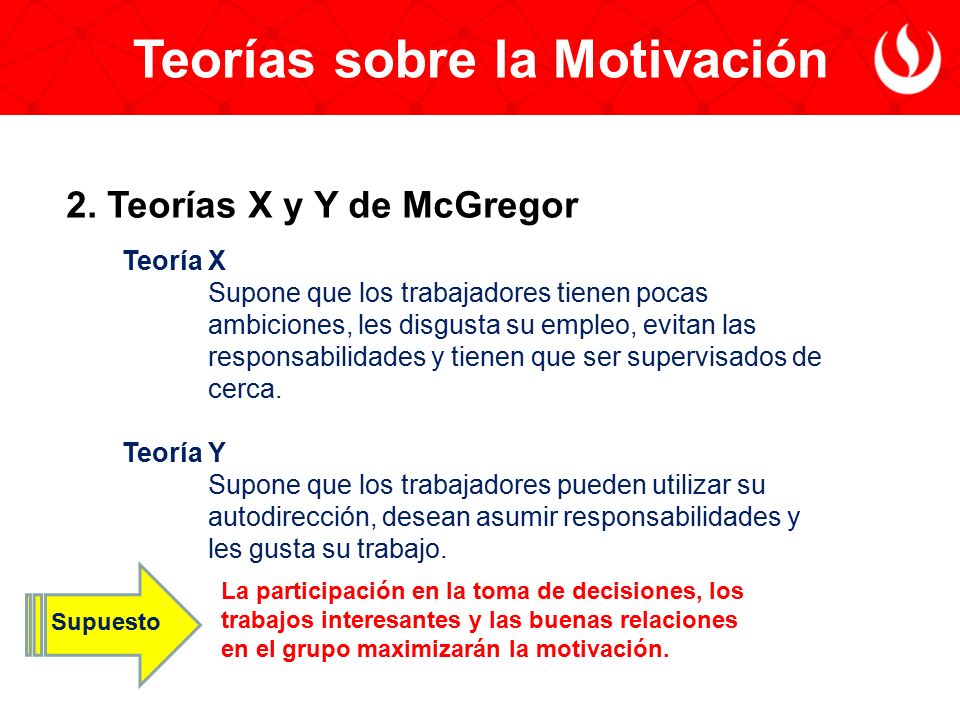 Teorías sobre la Motivación

2. Teorías X y Y de McGregor

Teoría X
Supone que los trabajadores tienen pocas ambiciones, les disgusta su empleo, evitan las responsabilidades y tienen que ser supervisados de cerca.

Teoría Y
Supone que los trabajadores pueden utilizar su autodirección, desean asumir responsabilidades y les gusta su trabajo.

Supuesto

La participación en la toma de decisiones, los trabajos interesantes y las buenas relaciones en el grupo maximizarán la motivación.